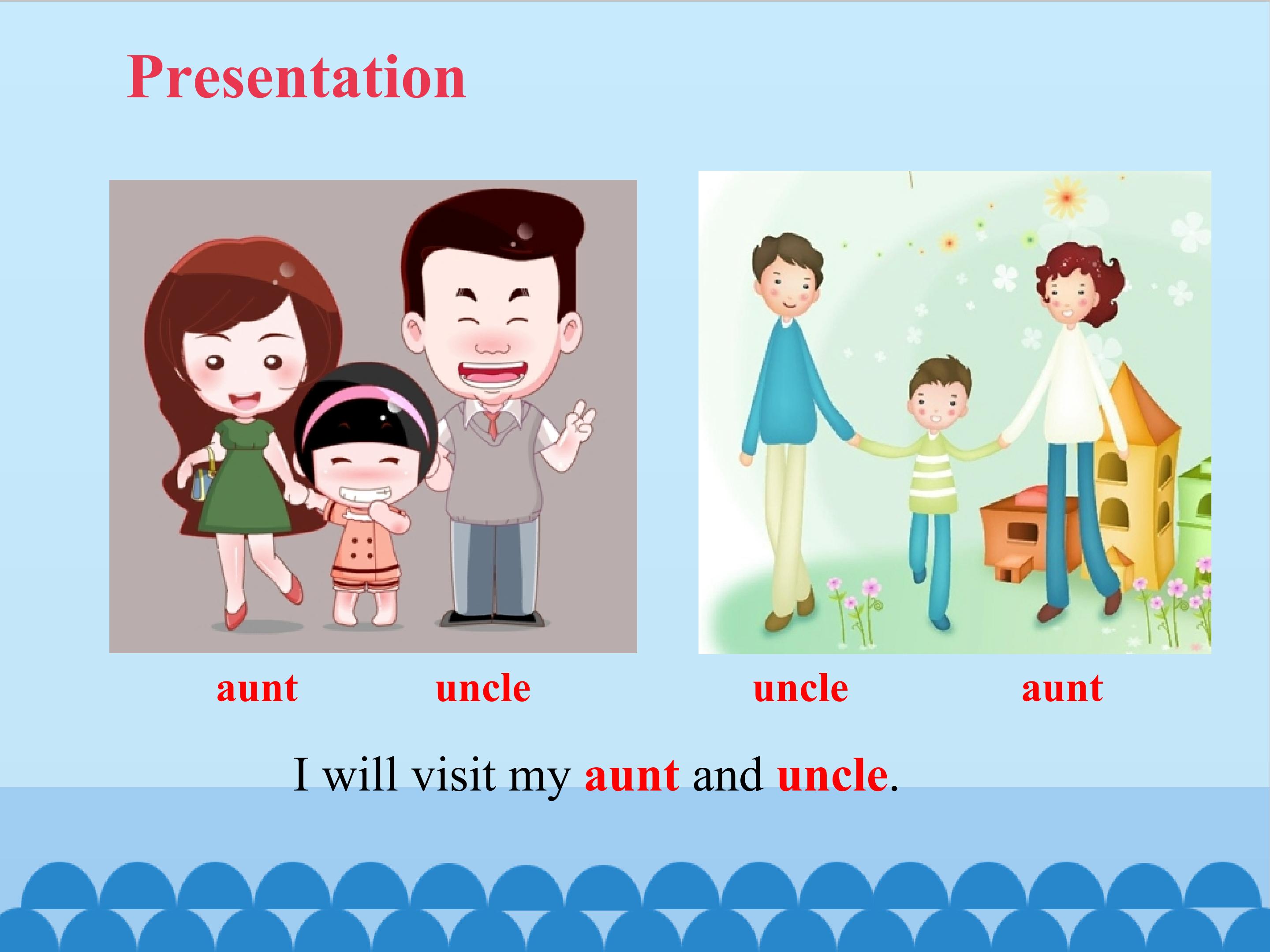 Presentation

aunt uncle uncle aunt

I will visit my aunt and uncle.